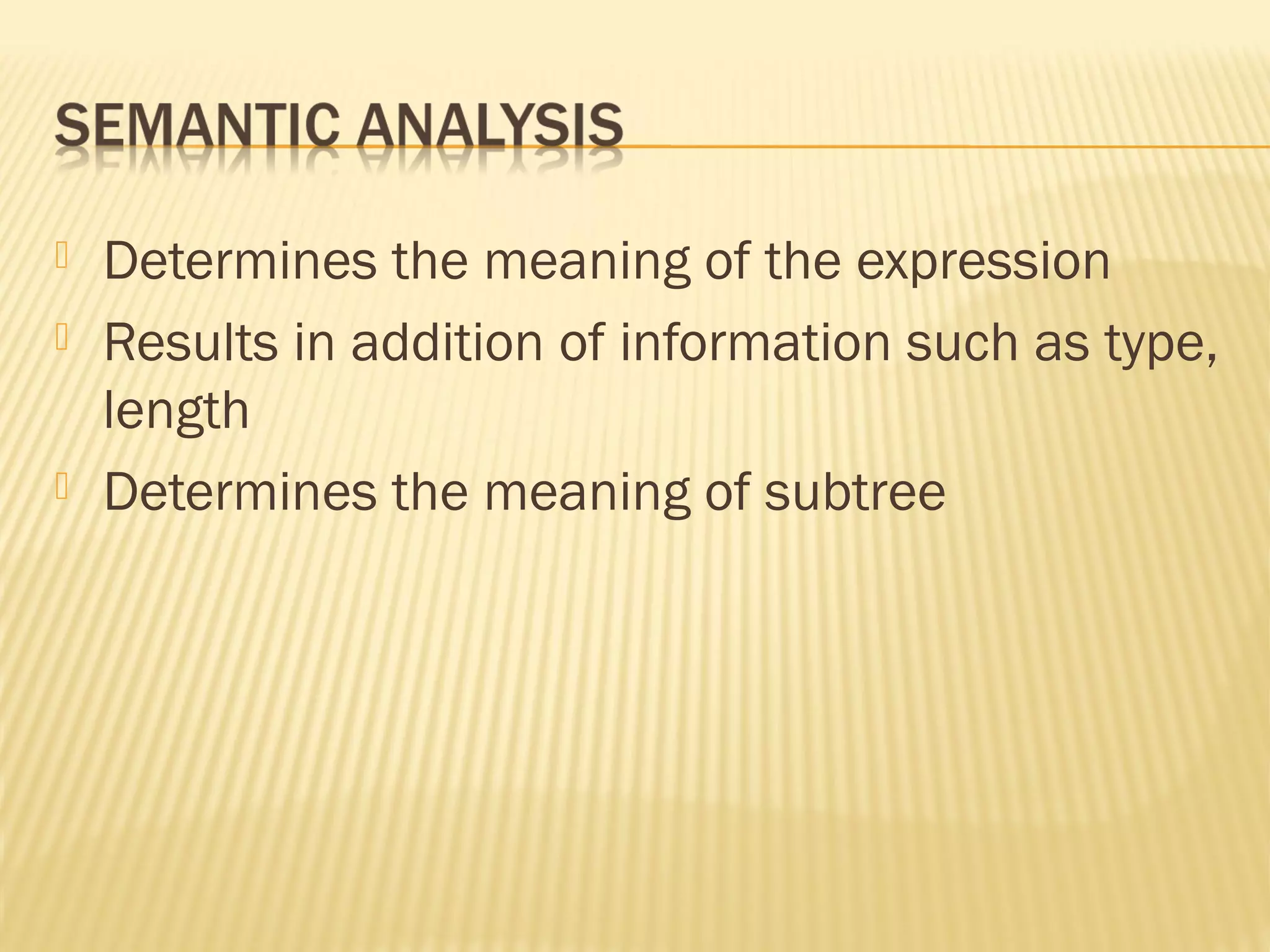 SEMANTIC ANALYSIS

Determines the meaning of the expression

Results in addition of information such as type, length

Determines the meaning of subtree